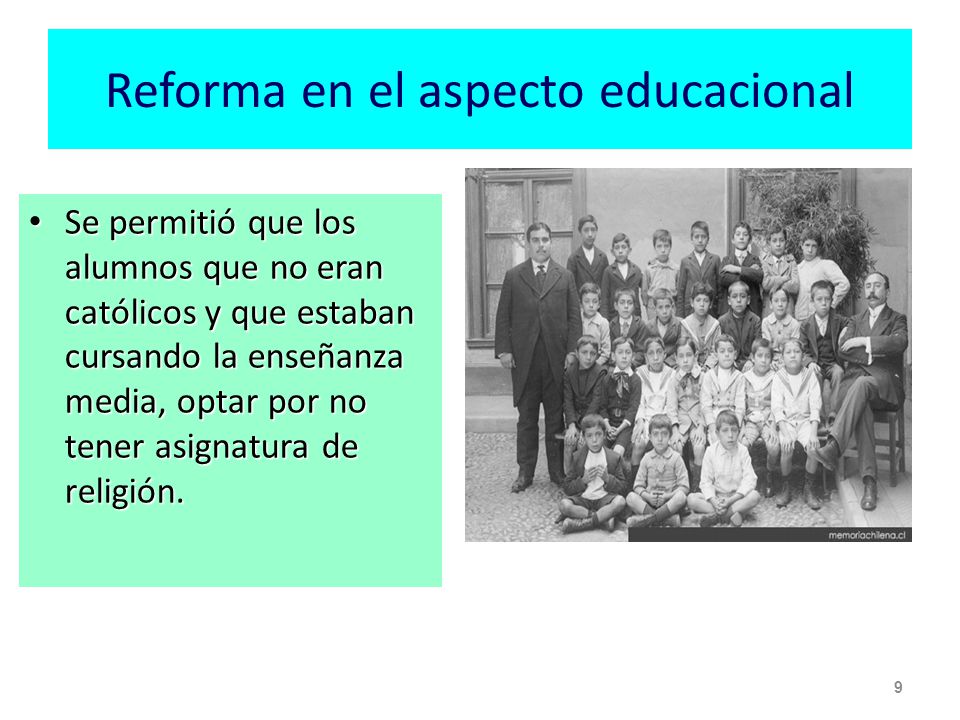 Reforma en el aspecto educacional

• Se permitió que los alumnos que no eran católicos y que estaban cursando la enseñanza media, optar por no tener asignatura de religión.

memoriachilena.cl

9